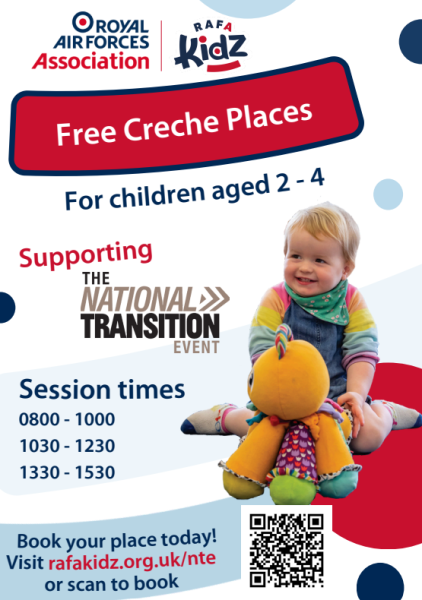 ROYAL AIR FORCES Association

RAFA Kidz

Free Creche Places

For children aged 2 - 4

Supporting

THE NATIONAL TRANSITION EVENT

Session times
0800 - 1000
1030 - 1230
1330 - 1530

Book your place today!
Visit rafakidz.org.uk/nte
or scan to book